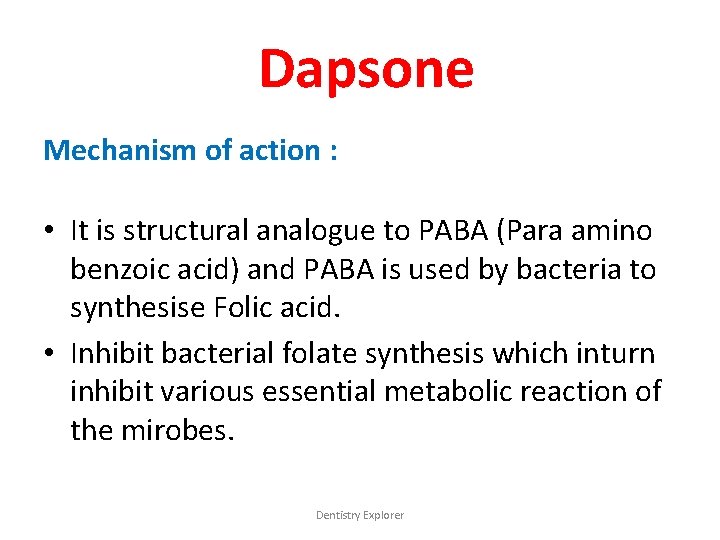 Dapsone

Mechanism of action :

• It is structural analogue to PABA (Para amino benzoic acid) and PABA is used by bacteria to synthesise Folic acid.
• Inhibit bacterial folate synthesis which inturn inhibit various essential metabolic reaction of the mirobes.

Dentistry Explorer